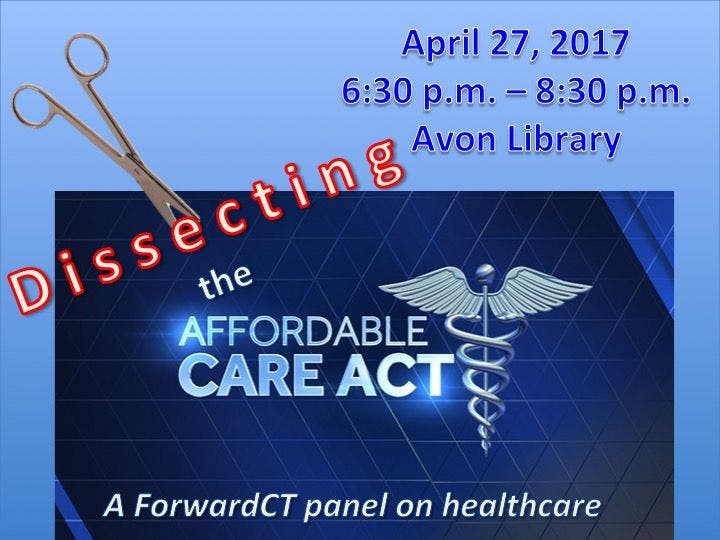 April 27, 2017
6:30 p.m. – 8:30 p.m.
Avon Library

Dissecting
the
AFFORDABLE
CARE ACT

A ForwardCT panel on healthcare